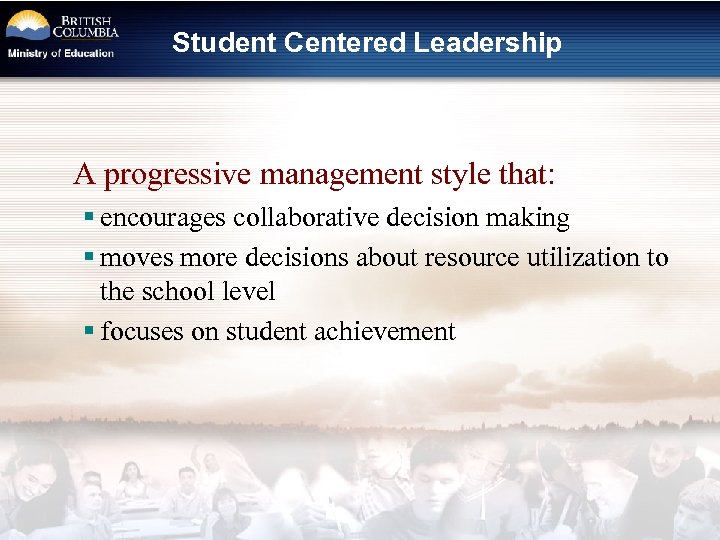 BRITISH COLUMBIA
Ministry of Education

Student Centered Leadership

A progressive management style that:

▪ encourages collaborative decision making
▪ moves more decisions about resource utilization to the school level
▪ focuses on student achievement